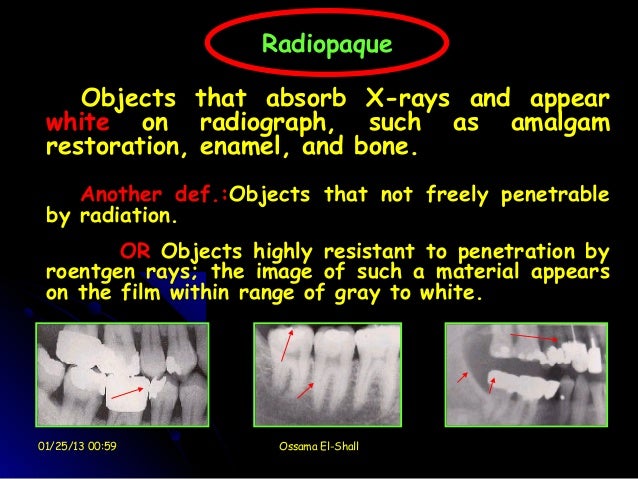 Radiopaque

Objects that absorb X-rays and appear white on radiograph, such as amalgam restoration, enamel, and bone.

Another def.:Objects that not freely penetrable by radiation.

OR Objects highly resistant to penetration by roentgen rays; the image of such a material appears on the film within range of gray to white.

01/25/13 00:59

Ossama El-Shall